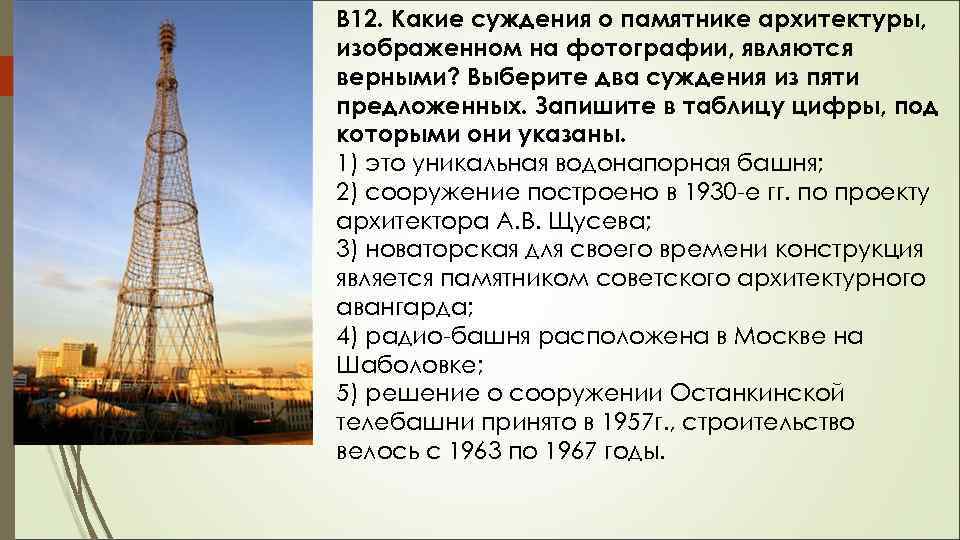 В12. Какие суждения о памятнике архитектуры, изображенном на фотографии, являются верными? Выберите два суждения из пяти предложенных. Запишите в таблицу цифры, под которыми они указаны.
1) это уникальная водонапорная башня;
2) сооружение построено в 1930-е гг. по проекту архитектора А.В. Щусева;
3) новаторская для своего времени конструкция является памятником советского архитектурного авангарда;
4) радио-башня расположена в Москве на Шаболовке;
5) решение о сооружении Останкинской телебашни принято в 1957г., строительство велось с 1963 по 1967 годы.